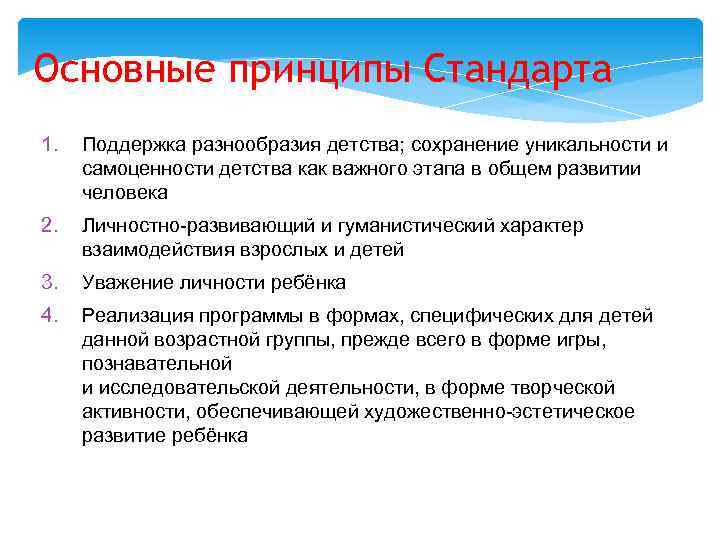 Основные принципы Стандарта

1. Поддержка разнообразия детства; сохранение уникальности и самоценности детства как важного этапа в общем развитии человека

2. Личностно-развивающий и гуманистический характер взаимодействия взрослых и детей

3. Уважение личности ребёнка

4. Реализация программы в формах, специфических для детей данной возрастной группы, прежде всего в форме игры, познавательной
и исследовательской деятельности, в форме творческой активности, обеспечивающей художественно-эстетическое развитие ребёнка